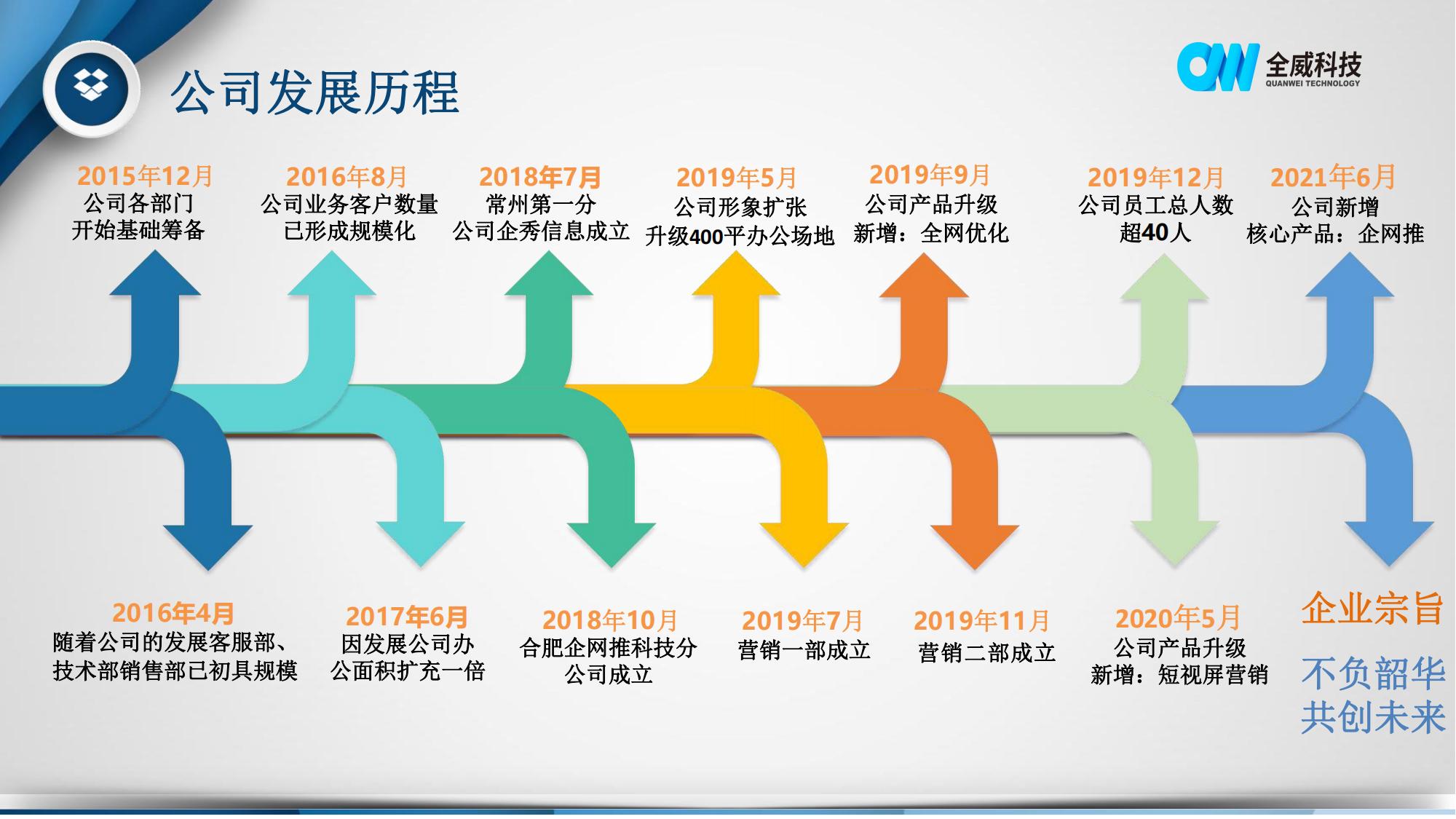 公司发展历程

全威科技
QUANWEI TECHNOLOGY

2015年12月
公司各部门
开始基础筹备

2016年8月
公司业务客户数量
已形成规模化

2018年7月
常州第一分
公司企秀信息成立

2019年5月
公司形象扩张
升级400平办公场地

2019年9月
公司产品升级
新增：全网优化

2019年12月
公司员工总人数
超40人

2021年6月
公司新增
核心产品：企网推

2016年4月
随着公司的发展客服部、
技术部销售部已初具规模

2017年6月
因发展公司办
公面积扩充一倍

2018年10月
合肥企网推科技分
公司成立

2019年7月
营销一部成立

2019年11月
营销二部成立

2020年5月
公司产品升级
新增：短视屏营销

企业宗旨

不负韶华
共创未来